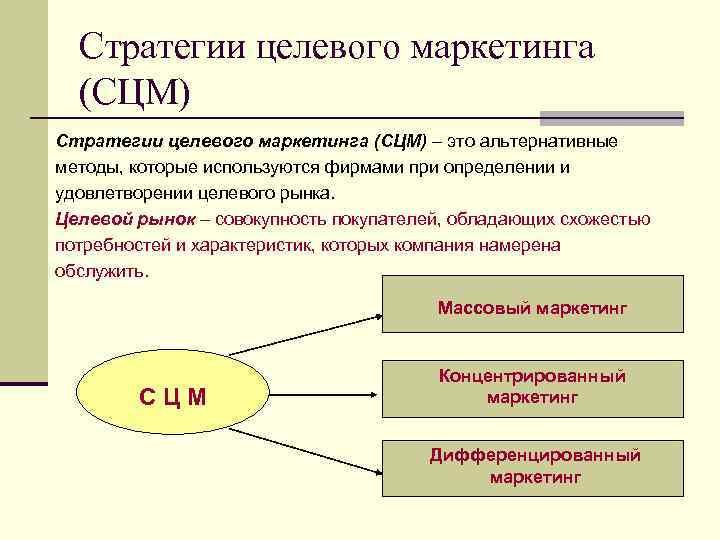 Стратегии целевого маркетинга (СЦМ)

Стратегии целевого маркетинга (СЦМ) – это альтернативные методы, которые используются фирмами при определении и удовлетворении целевого рынка.
Целевой рынок – совокупность покупателей, обладающих схожестью потребностей и характеристик, которых компания намерена обслужить.

С Ц М

Массовый маркетинг

Концентрированный маркетинг

Дифференцированный маркетинг